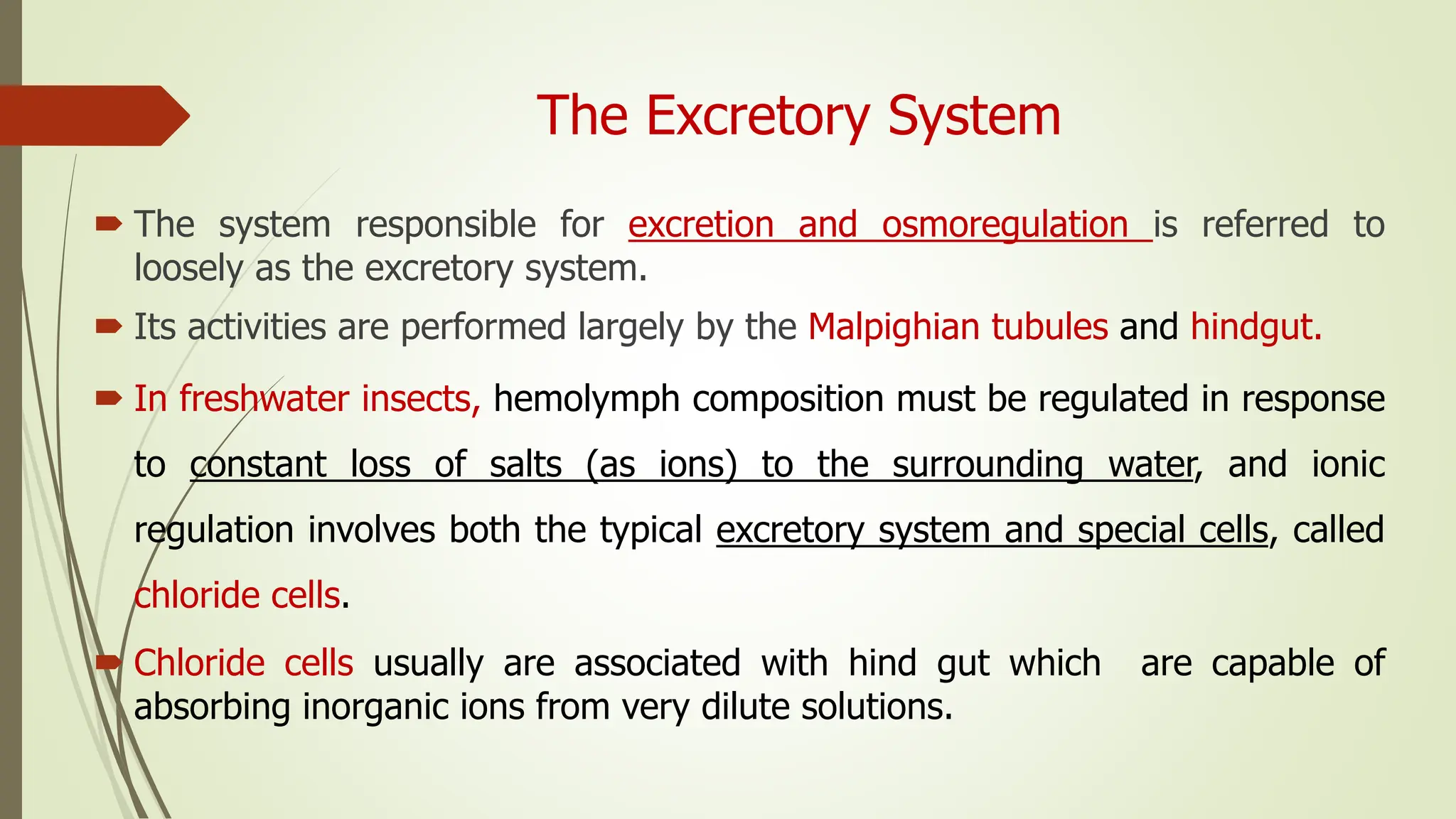 The Excretory System

The system responsible for excretion and osmoregulation is referred to loosely as the excretory system.

Its activities are performed largely by the Malpighian tubules and hindgut.

In freshwater insects, hemolymph composition must be regulated in response to constant loss of salts (as ions) to the surrounding water, and ionic regulation involves both the typical excretory system and special cells, called chloride cells.

Chloride cells usually are associated with hind gut which are capable of absorbing inorganic ions from very dilute solutions.